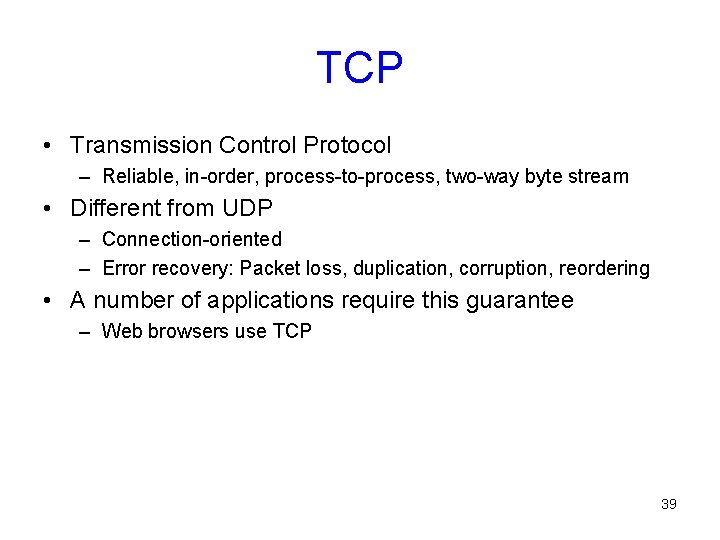 TCP

• Transmission Control Protocol
– Reliable, in-order, process-to-process, two-way byte stream
• Different from UDP
– Connection-oriented
– Error recovery: Packet loss, duplication, corruption, reordering
• A number of applications require this guarantee
– Web browsers use TCP

39